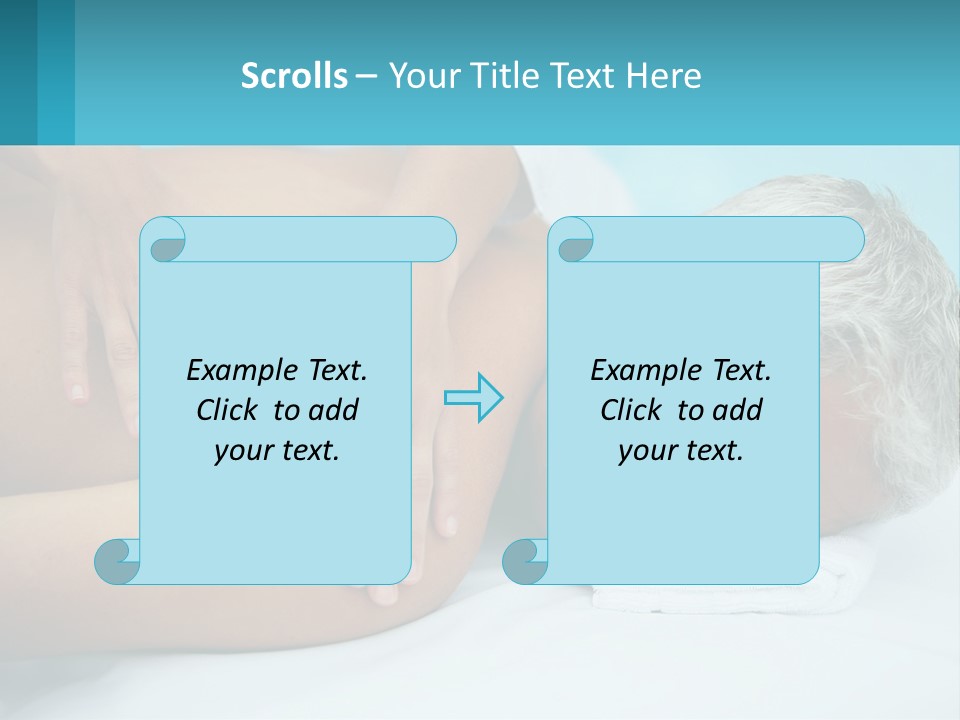 Scrolls – Your Title Text Here

Example Text. Click to add your text.

Example Text. Click to add your text.